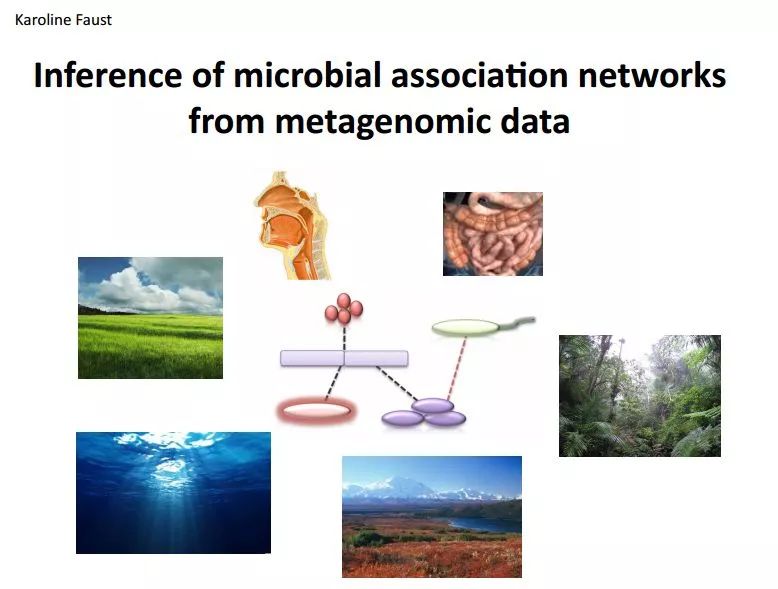 Karoline Faust

Inference of microbial association networks from metagenomic data